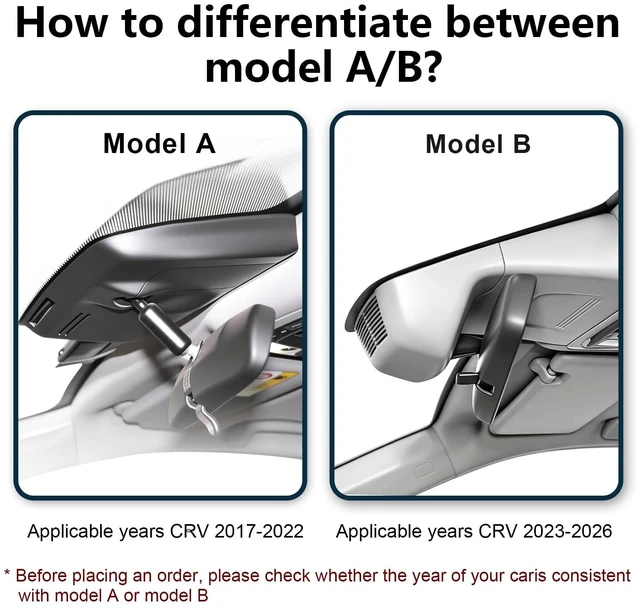 How to differentiate between model A/B?

Model A

Model B

Applicable years CRV 2017-2022

Applicable years CRV 2023-2026

* Before placing an order, please check whether the year of your caris consistent with model A or model B